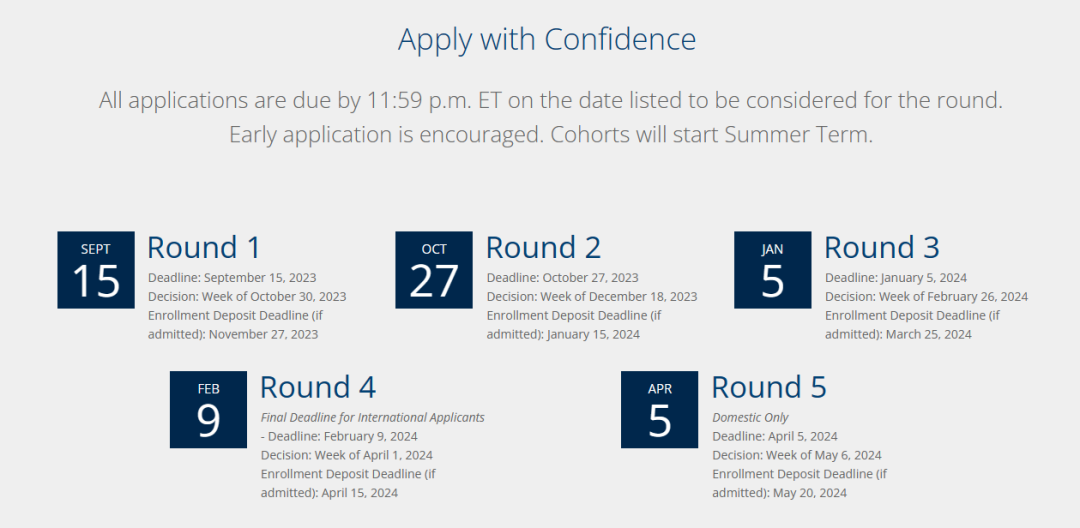 Apply with Confidence

All applications are due by 11:59 p.m. ET on the date listed to be considered for the round. Early application is encouraged. Cohorts will start Summer Term.

SEPT
15
Round 1
Deadline: September 15, 2023
Decision: Week of October 30, 2023
Enrollment Deposit Deadline (if admitted): November 27, 2023

OCT
27
Round 2
Deadline: October 27, 2023
Decision: Week of December 18, 2023
Enrollment Deposit Deadline (if admitted): January 15, 2024

JAN
5
Round 3
Deadline: January 5, 2024
Decision: Week of February 26, 2024
Enrollment Deposit Deadline (if admitted): March 25, 2024

FEB
9
Round 4
Final Deadline for International Applicants
- Deadline: February 9, 2024
Decision: Week of April 1, 2024
Enrollment Deposit Deadline (if admitted): April 15, 2024

APR
5
Round 5
Domestic Only
Deadline: April 5, 2024
Decision: Week of May 6, 2024
Enrollment Deposit Deadline (if admitted): May 20, 2024